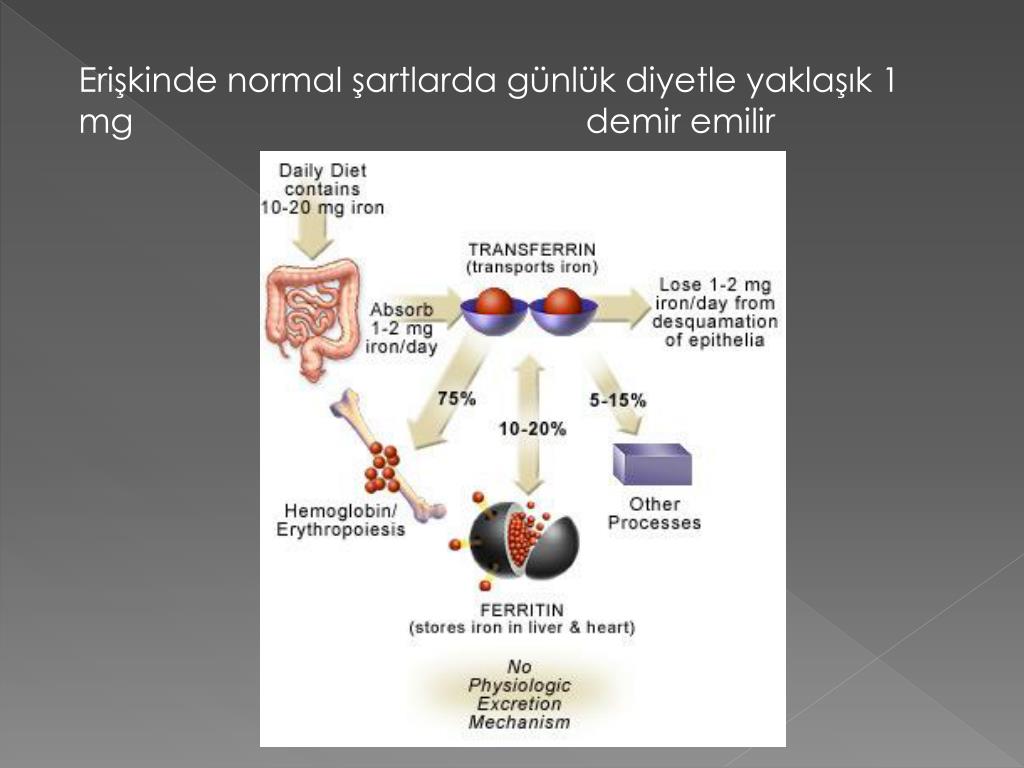 Erişkinde normal şartlarda günlük diyetle yaklaşık 1 mg demir emilir

Daily Diet contains 10-20 mg iron

TRANSFERRIN
(transports iron)

Absorb 1-2 mg iron/day

Lose 1-2 mg iron/day from desquamation of epithelia

75%

10-20%

5-15%

Hemoglobin/ Erythropoiesis

Other Processes

FERRITIN
(stores iron in liver & heart)

No Physiologic Excretion Mechanism